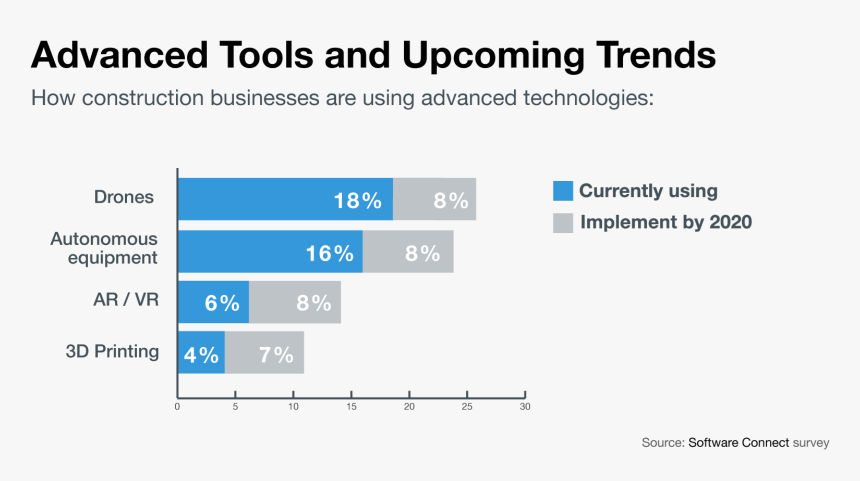 Advanced Tools and Upcoming Trends

How construction businesses are using advanced technologies:

Drones 18% 8%

Autonomous equipment 16% 8%

AR / VR 6% 8%

3D Printing 4% 7%

0 5 10 15 20 25 30

Currently using

Implement by 2020

Source: Software Connect survey